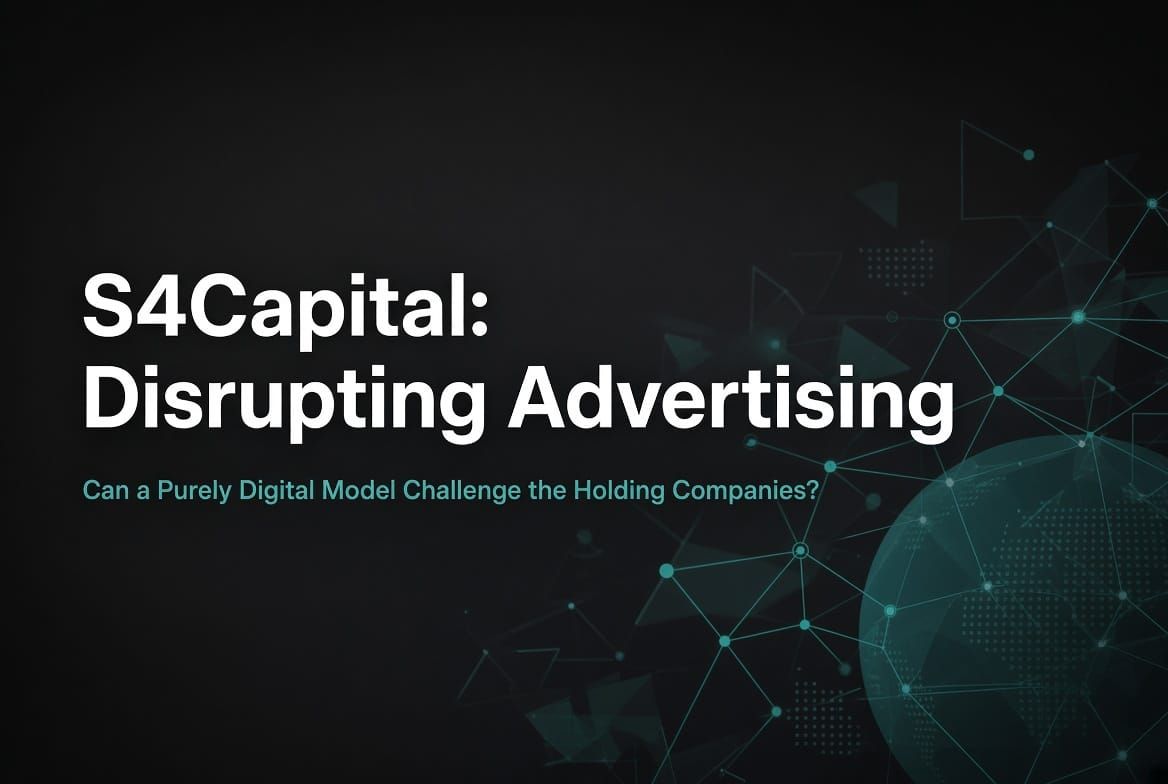 S4Capital:
Disrupting Advertising

Can a Purely Digital Model Challenge the Holding Companies?